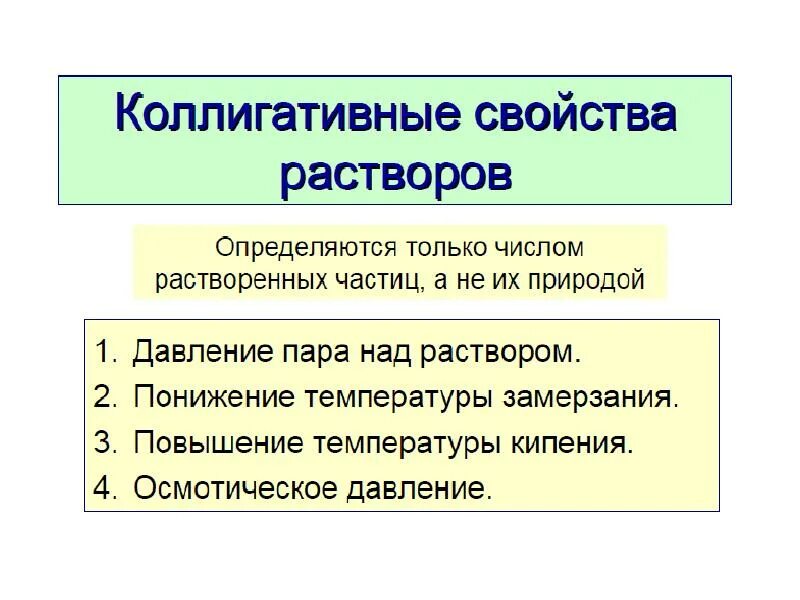 Коллигативные свойства растворов

Определяются только числом растворенных частиц, а не их природой

1. Давление пара над раствором.
2. Понижение температуры замерзания.
3. Повышение температуры кипения.
4. Осмотическое давление.